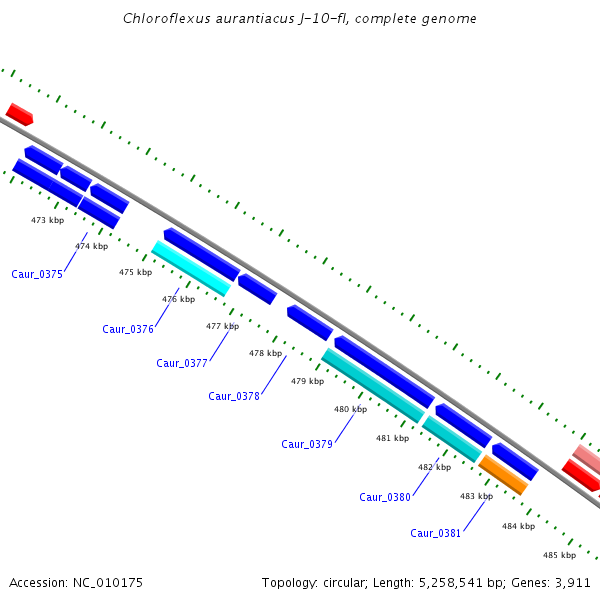 Chloroflexus aurantiacus J-10-fl, complete genome

473 kbp

474 kbp

Caur_0375

475 kbp

476 kbp

Caur_0376

477 kbp

Caur_0377

478 kbp

Caur_0378

479 kbp

480 kbp

Caur_0379

481 kbp

482 kbp

Caur_0380

483 kbp

Caur_0381

484 kbp

485 kbp

Accession: NC_010175

Topology: circular; Length: 5,258,541 bp; Genes: 3,911